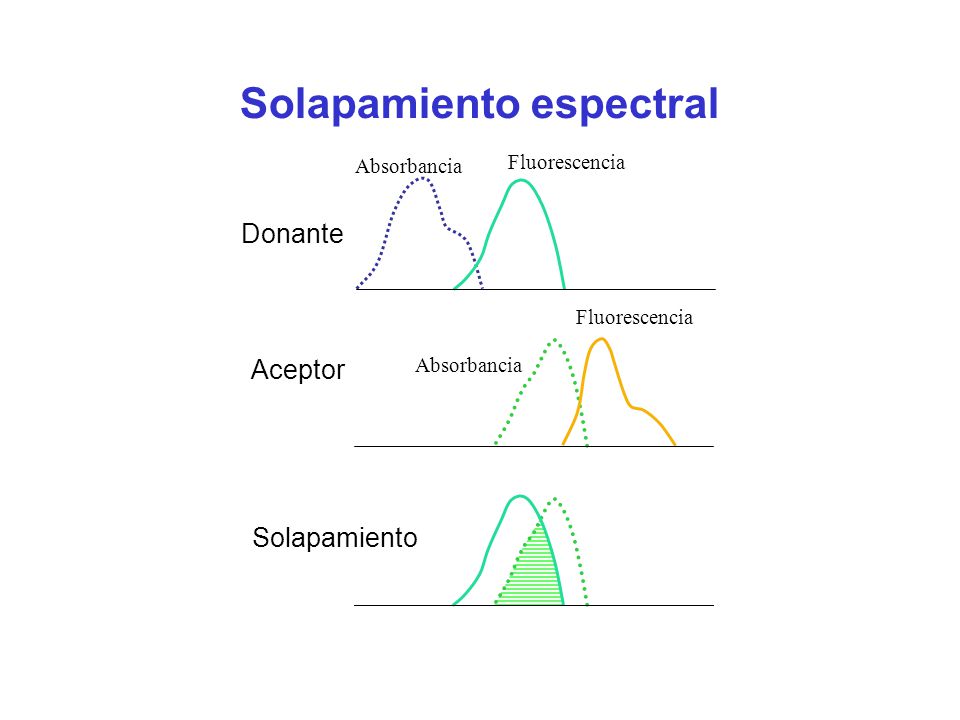 Solapamiento espectral

Absorbancia

Fluorescencia

Donante

Fluorescencia

Aceptor

Absorbancia

Solapamiento